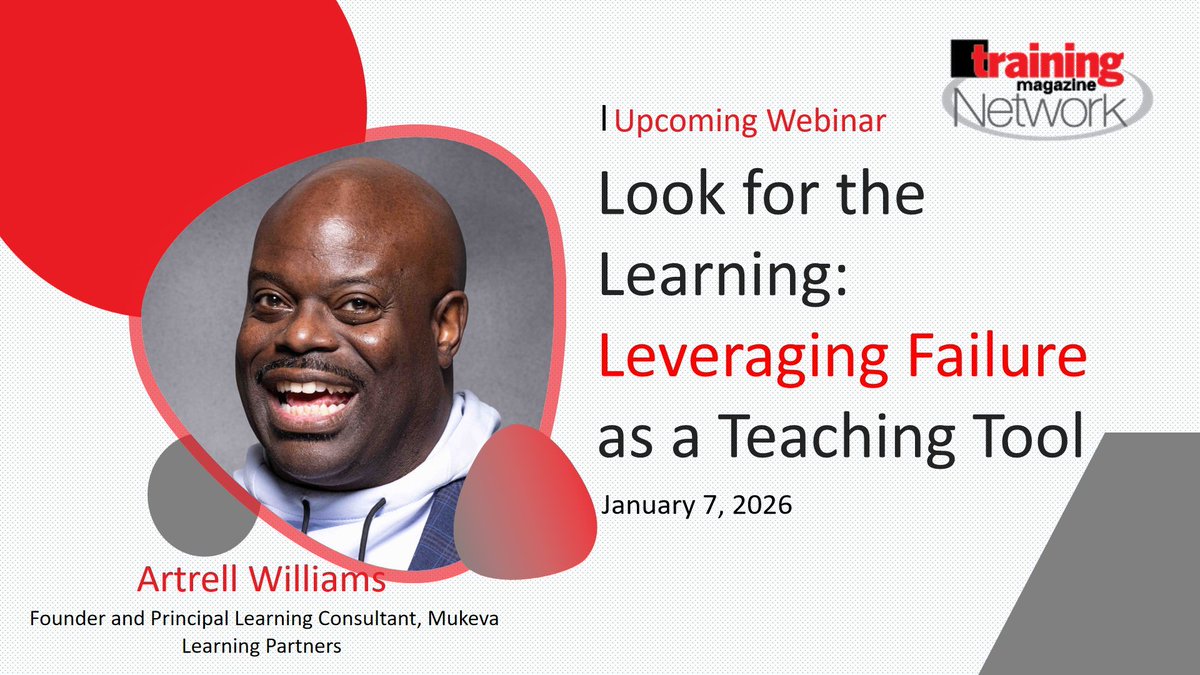 training magazine Network

Upcoming Webinar

Look for the Learning: Leveraging Failure as a Teaching Tool

January 7, 2026

Artrell Williams

Founder and Principal Learning Consultant, Mukeva Learning Partners